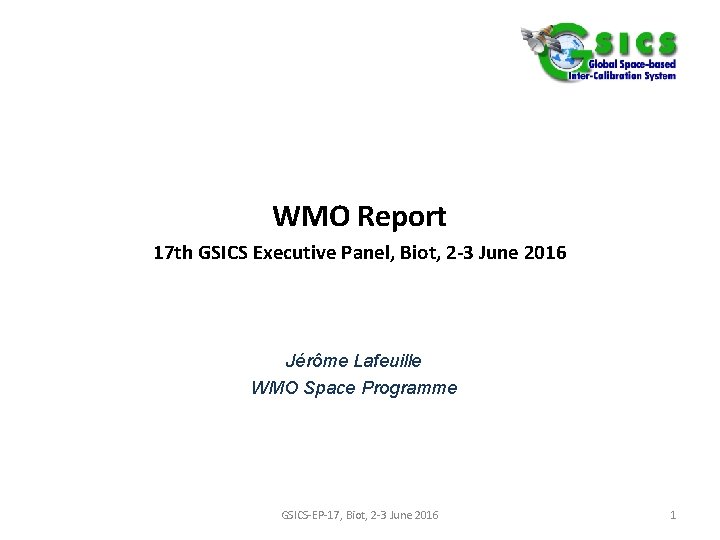 GSICS
Global Space-based Inter-Calibration System

WMO Report

17th GSICS Executive Panel, Biot, 2-3 June 2016

Jérôme Lafeuille
WMO Space Programme

GSICS-EP-17, Biot, 2-3 June 2016

1